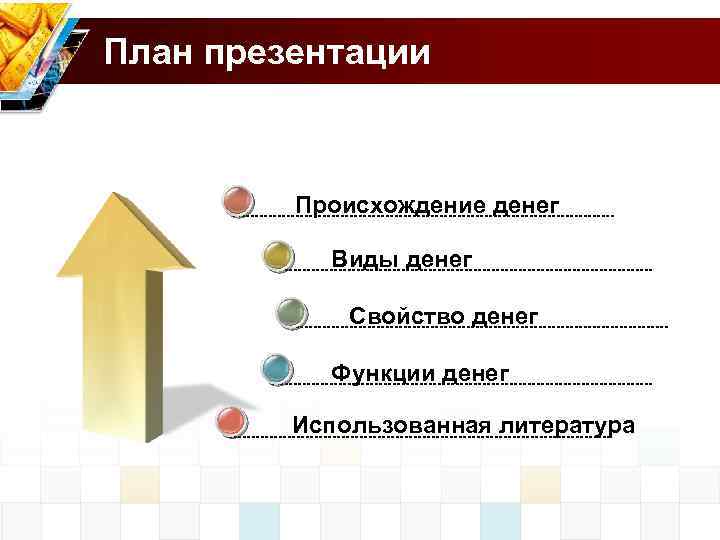 План презентации

Происхождение денег

Виды денег

Свойство денег

Функции денег

Использованная литература